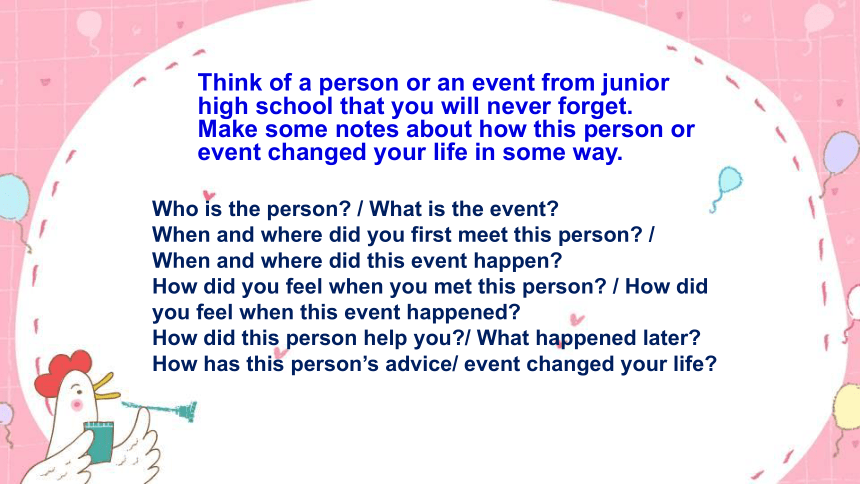 Think of a person or an event from junior high school that you will never forget. Make some notes about how this person or event changed your life in some way.

Who is the person? / What is the event?
When and where did you first meet this person? /
When and where did this event happen?
How did you feel when you met this person? / How did you feel when this event happened?
How did this person help you?/ What happened later?
How has this person's advice/ event changed your life?